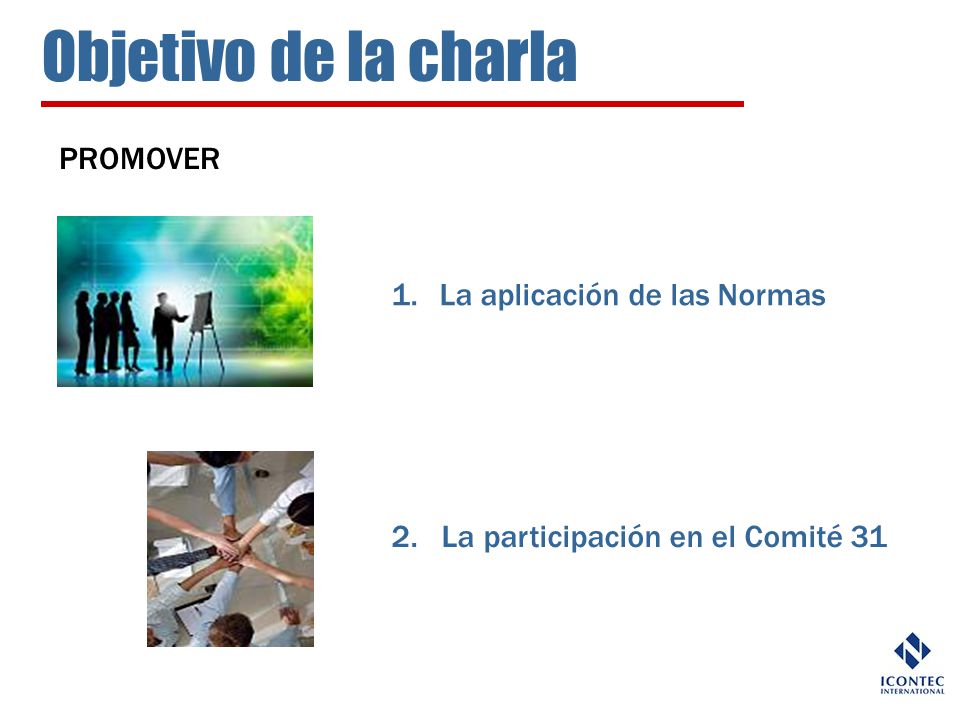 Objetivo de la charla

PROMOVER

1. La aplicación de las Normas

2. La participación en el Comité 31

ICONTEC
INTERNATIONAL